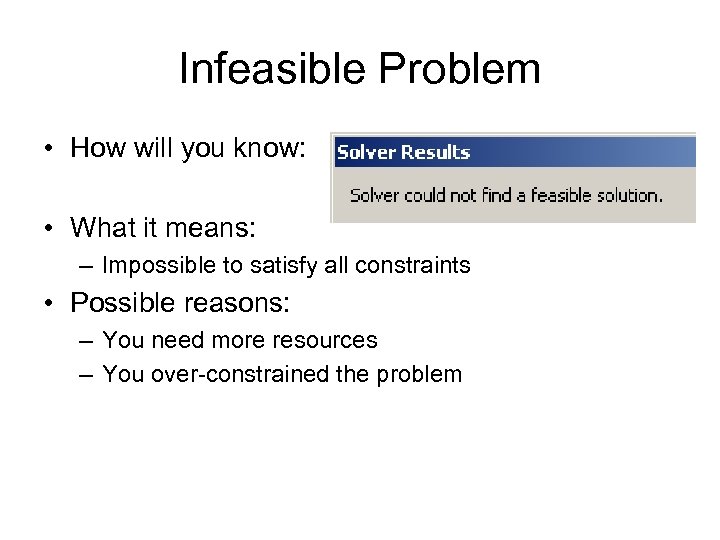 Infeasible Problem

• How will you know:

Solver Results

Solver could not find a feasible solution.

• What it means:
– Impossible to satisfy all constraints

• Possible reasons:
– You need more resources
– You over-constrained the problem